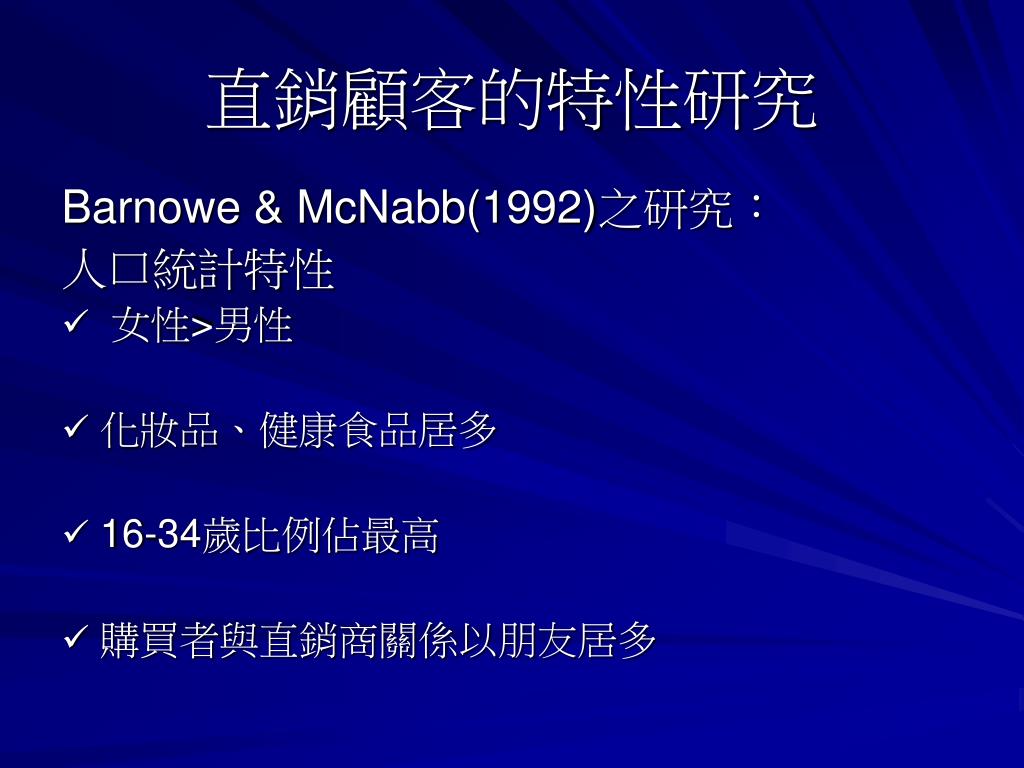 直銷顧客的特性研究

Barnowe & McNabb(1992)之研究：

人口統計特性

✓ 女性>男性

✓ 化妝品、健康食品居多

✓ 16-34歲比例佔最高

✓ 購買者與直銷商關係以朋友居多